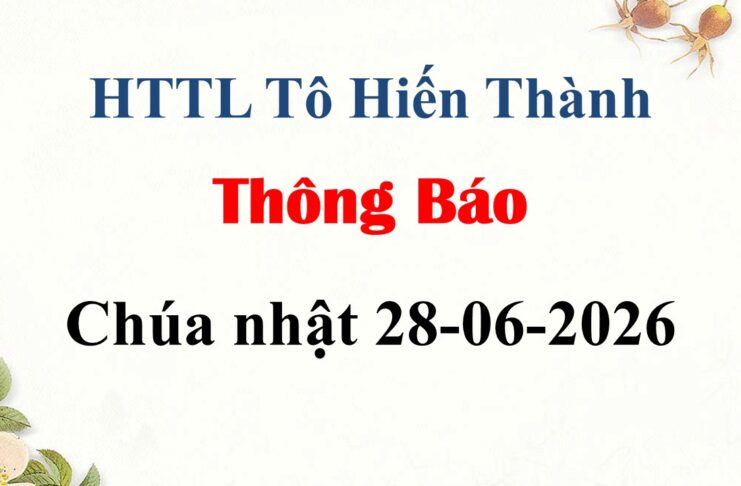 HTTL Tô Hiến Thành

Thông Báo

Chúa nhật 28-06-2026